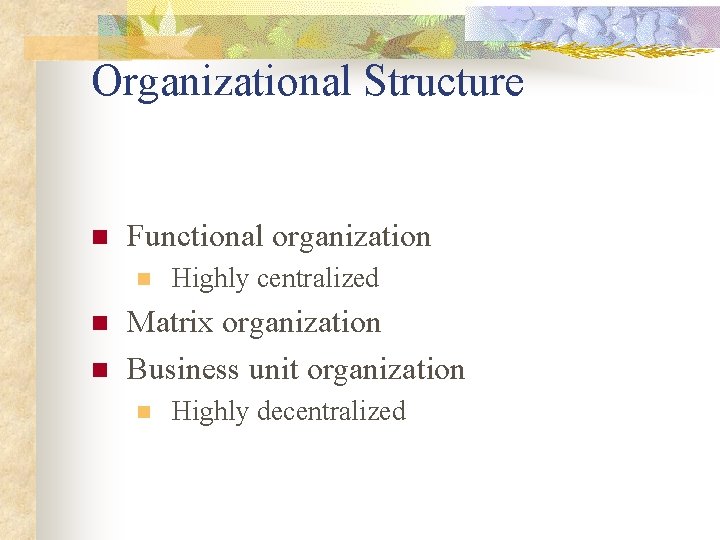 Organizational Structure

- Functional organization
  - Highly centralized
- Matrix organization
- Business unit organization
  - Highly decentralized